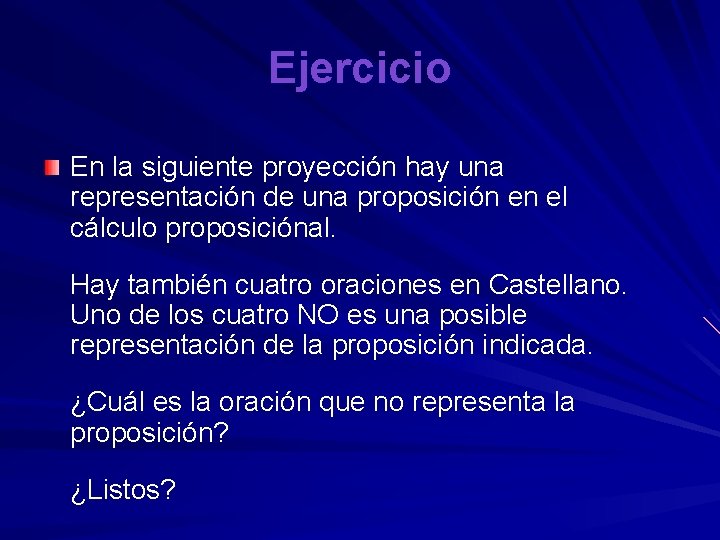 Ejercicio

En la siguiente proyección hay una representación de una proposición en el cálculo proposiciónal.

Hay también cuatro oraciones en Castellano. Uno de los cuatro NO es una posible representación de la proposición indicada.

¿Cuál es la oración que no representa la proposición?

¿Listos?